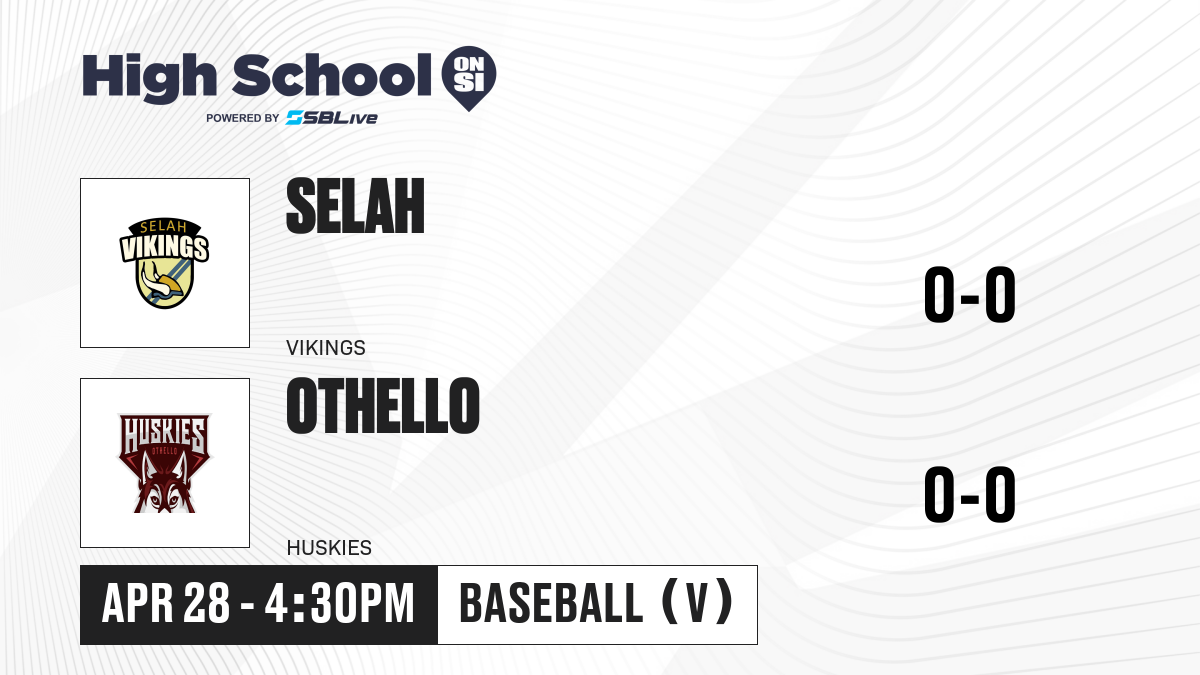 High School ON SI
POWERED BY SBLive

SELAH VIKINGS

SELAH

VIKINGS

0-0

HUSKIES OTHELLO

OTHELLO

HUSKIES

0-0

APR 28 - 4:30PM

BASEBALL (V)